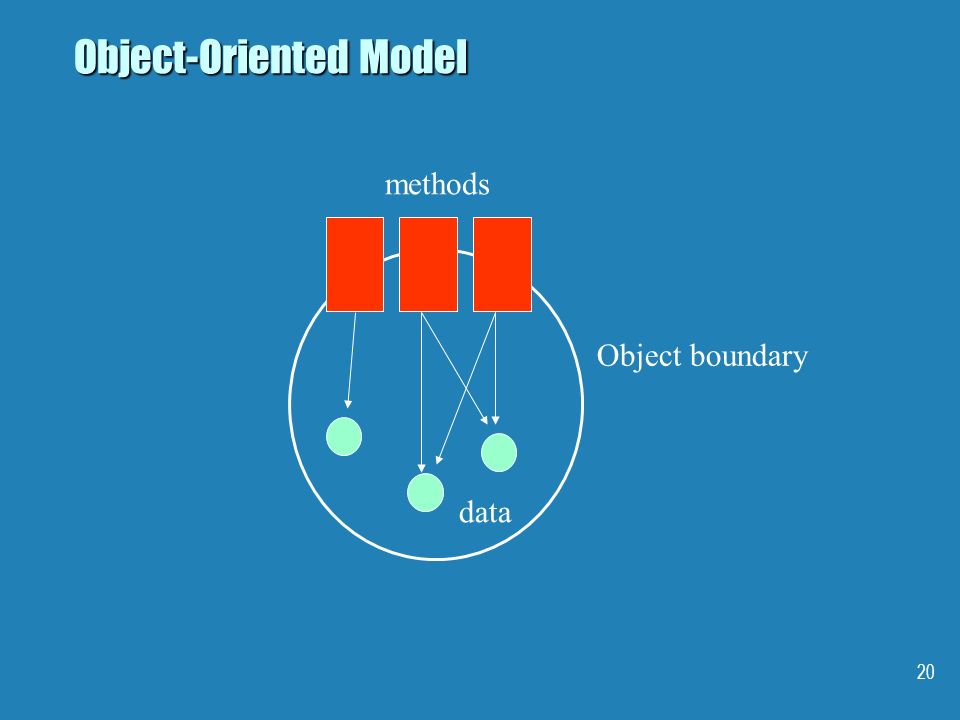 Object-Oriented Model

methods

Object boundary

data

20